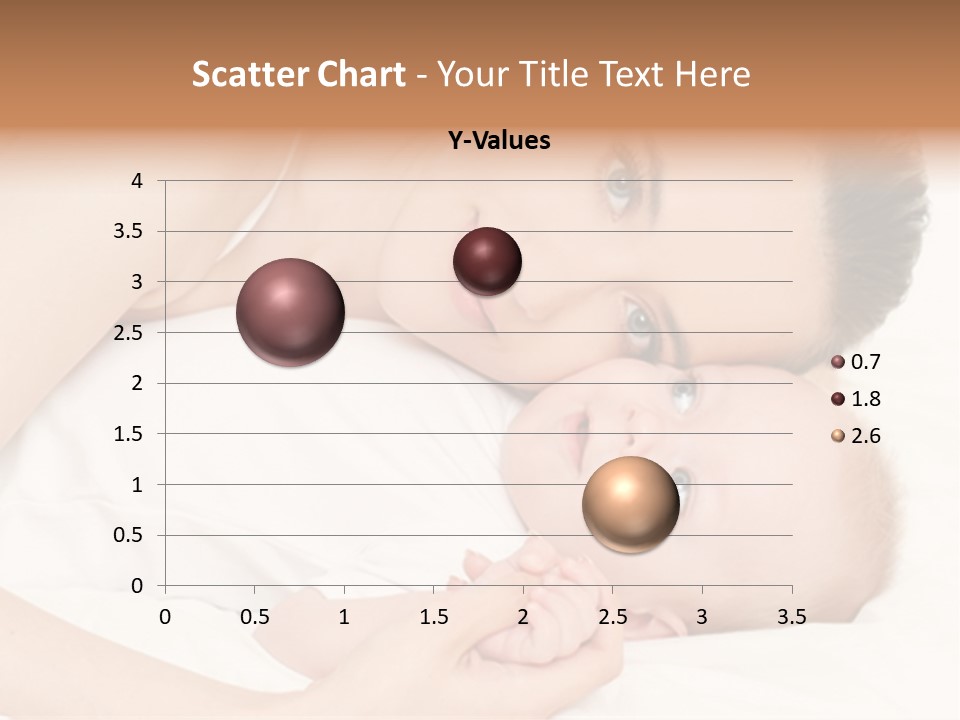 Scatter Chart - Your Title Text Here

Y-Values

4
3.5
3
2.5
2
1.5
1
0.5
0

0 0.5 1 1.5 2 2.5 3 3.5

0.7
1.8
2.6